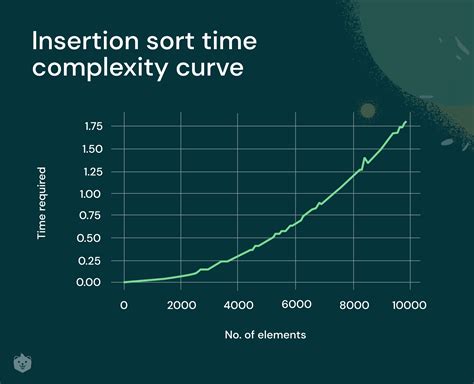 Insertion sort time complexity curve

Time required

1.75
1.50
1.25
1.00
0.75
0.50
0.25
0.00

0
2000
4000
6000
8000
10000

No. of elements